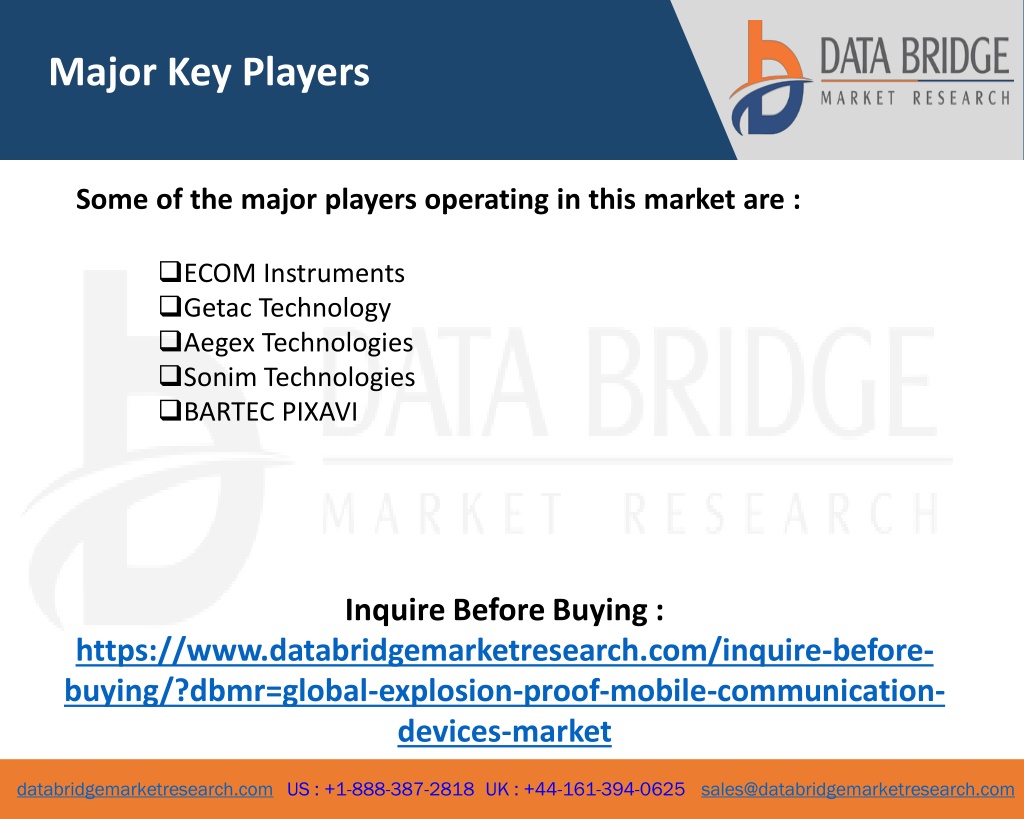 Major Key Players

DATA BRIDGE
MARKET RESEARCH

Some of the major players operating in this market are :

❑ECOM Instruments
❑Getac Technology
❑Aegex Technologies
❑Sonim Technologies
❑BARTEC PIXAVI

DATA BRIDGE
MARKET RESEARCH

Inquire Before Buying :
https://www.databridgemarketresearch.com/inquire-before-buying/?dbmr=global-explosion-proof-mobile-communication-devices-market

databridgemarketresearch.com US : +1-888-387-2818 UK : +44-161-394-0625 sales@databridgemarketresearch.com